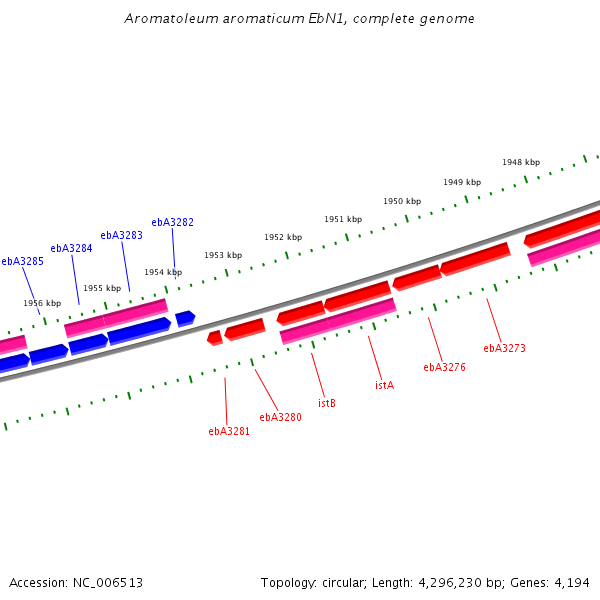 Aromatoleum aromaticum EbN1, complete genome

1948 kbp
1949 kbp
1950 kbp
1951 kbp
1952 kbp
1953 kbp
1954 kbp
1955 kbp
1956 kbp

ebA3282
ebA3283
ebA3284
ebA3285

ebA3273
ebA3276
istA
istB
ebA3280
ebA3281

Accession: NC_006513

Topology: circular; Length: 4,296,230 bp; Genes: 4,194